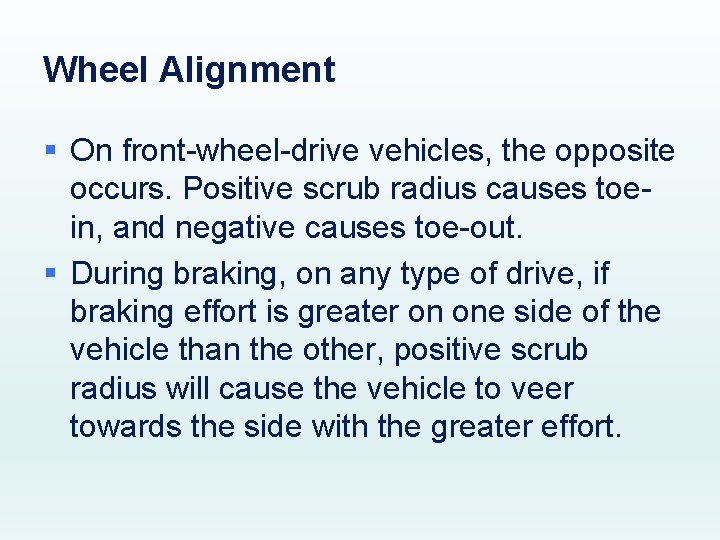 Wheel Alignment

▪ On front-wheel-drive vehicles, the opposite occurs. Positive scrub radius causes toe-in, and negative causes toe-out.

▪ During braking, on any type of drive, if braking effort is greater on one side of the vehicle than the other, positive scrub radius will cause the vehicle to veer towards the side with the greater effort.